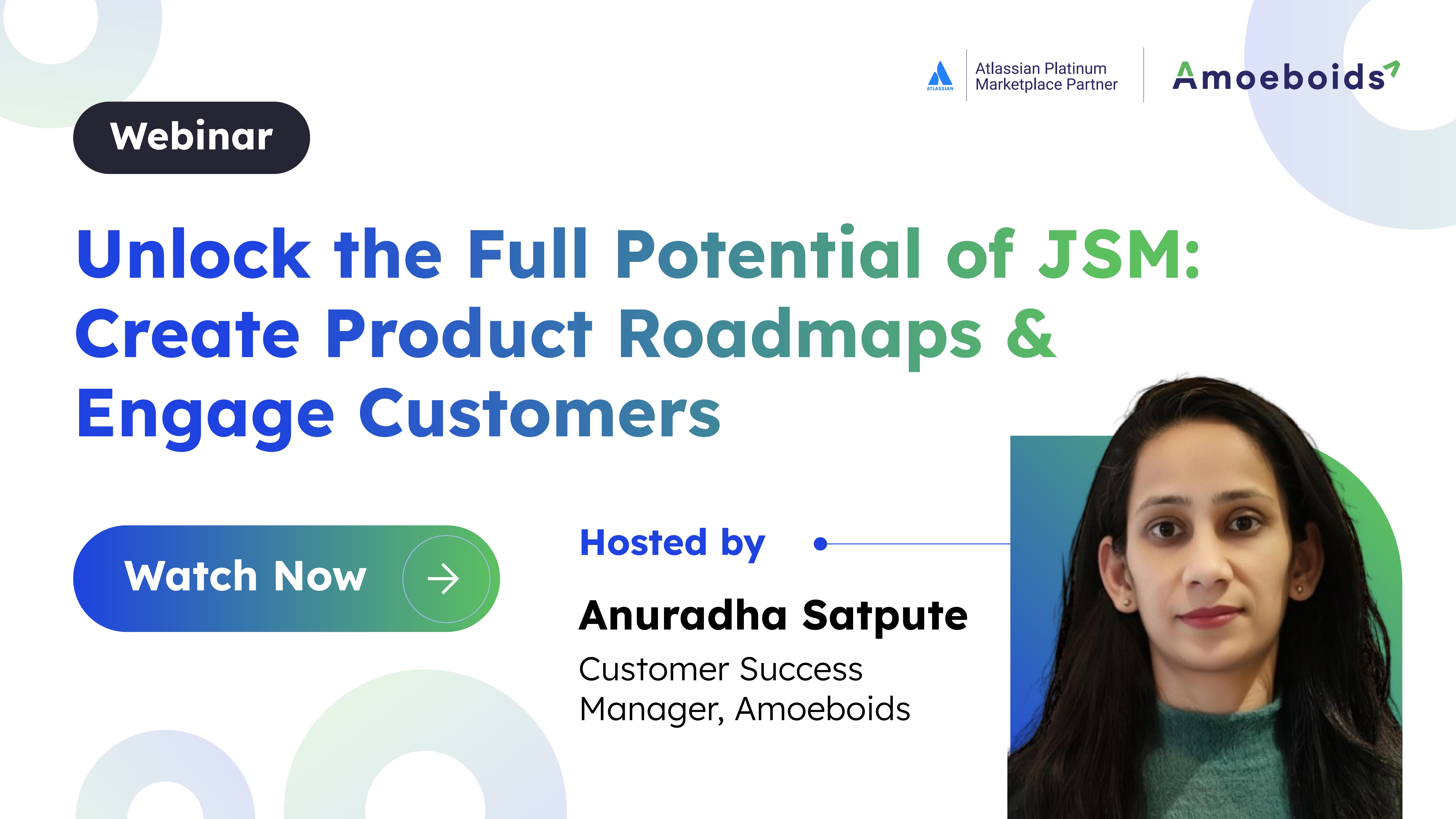 ATLASSIAN
Atlassian Platinum Marketplace Partner

Amoeboids

Webinar

Unlock the Full Potential of JSM: Create Product Roadmaps & Engage Customers

Watch Now

Hosted by

Anuradha Satpute
Customer Success Manager, Amoeboids